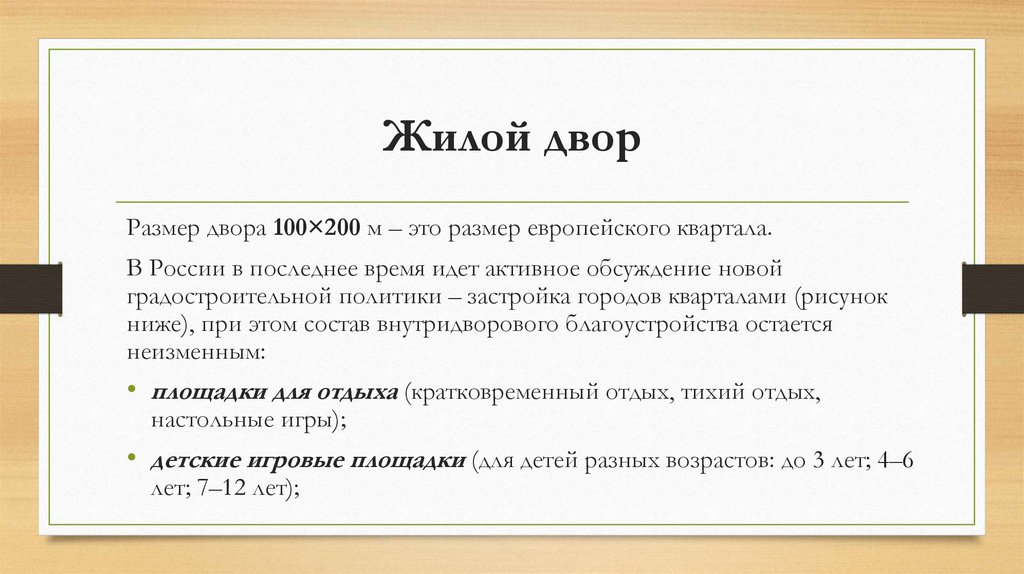 Жилой двор

Размер двора 100×200 м – это размер европейского квартала.

В России в последнее время идет активное обсуждение новой градостроительной политики – застройка городов кварталами (рисунок ниже), при этом состав внутридворового благоустройства остается неизменным:

• площадки для отдыха (кратковременный отдых, тихий отдых, настольные игры);

• детские игровые площадки (для детей разных возрастов: до 3 лет; 4–6 лет; 7–12 лет);